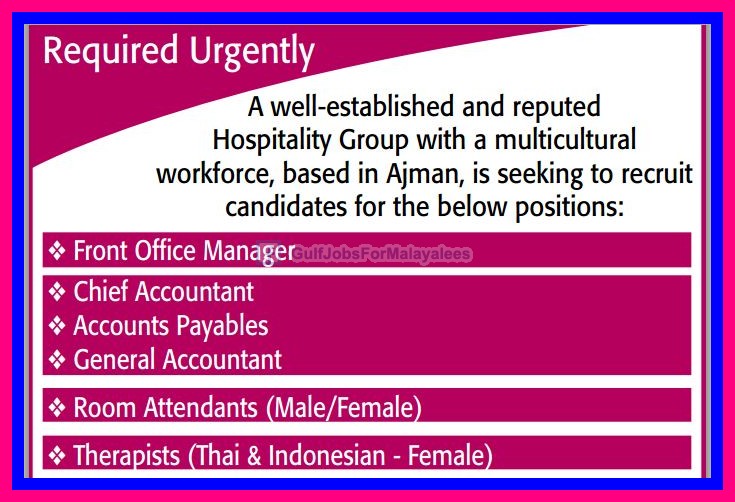 Required Urgently

A well-established and reputed Hospitality Group with a multicultural workforce, based in Ajman, is seeking to recruit candidates for the below positions:

❖ Front Office Manager

GulfJobsForMalayalees

❖ Chief Accountant
❖ Accounts Payables
❖ General Accountant

❖ Room Attendants (Male/Female)

❖ Therapists (Thai & Indonesian - Female)